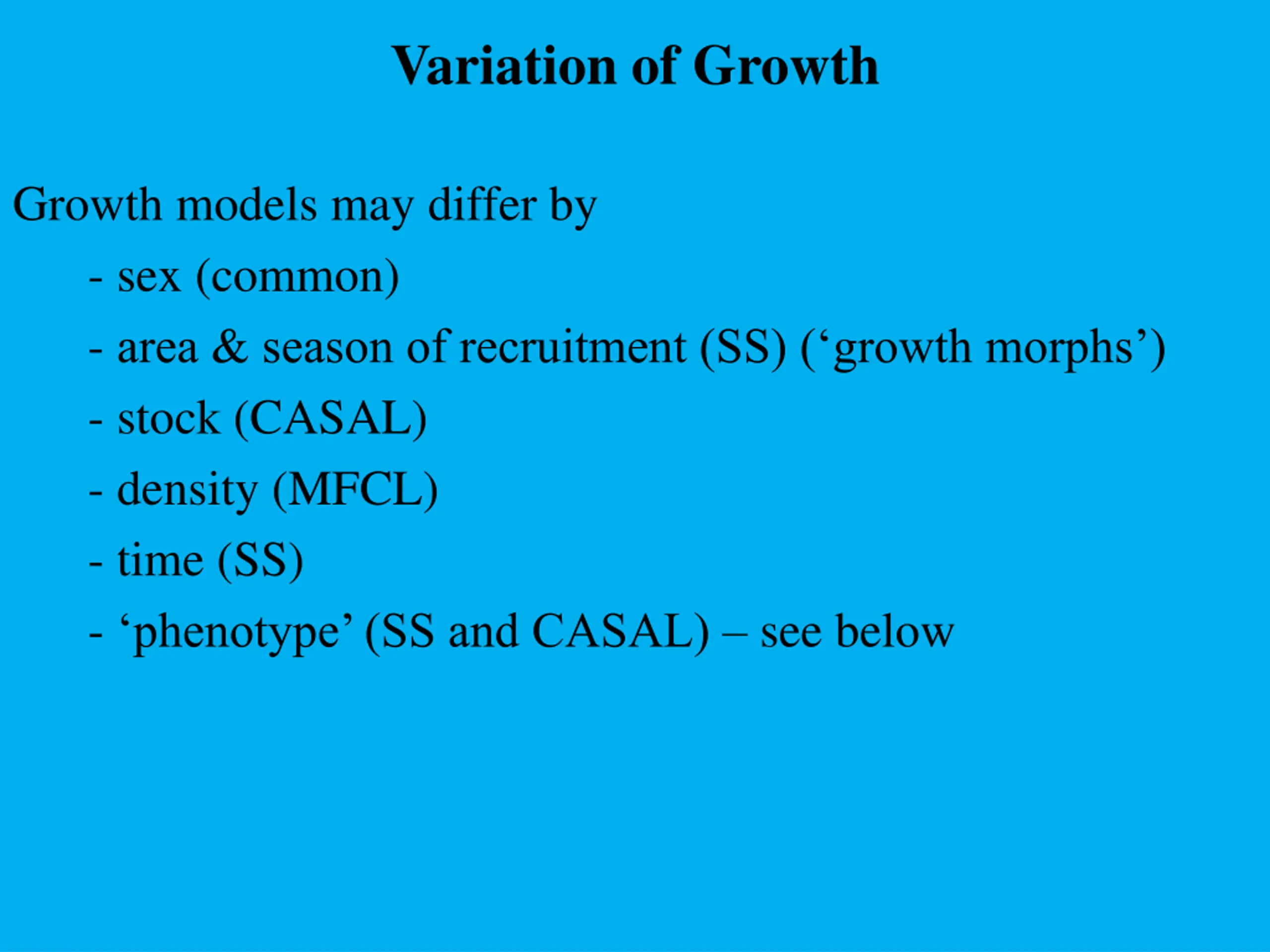 Variation of Growth

Growth models may differ by
- sex (common)
- area & season of recruitment (SS) (‘growth morphs’)
- stock (CASAL)
- density (MFCL)
- time (SS)
- ‘phenotype’ (SS and CASAL) – see below